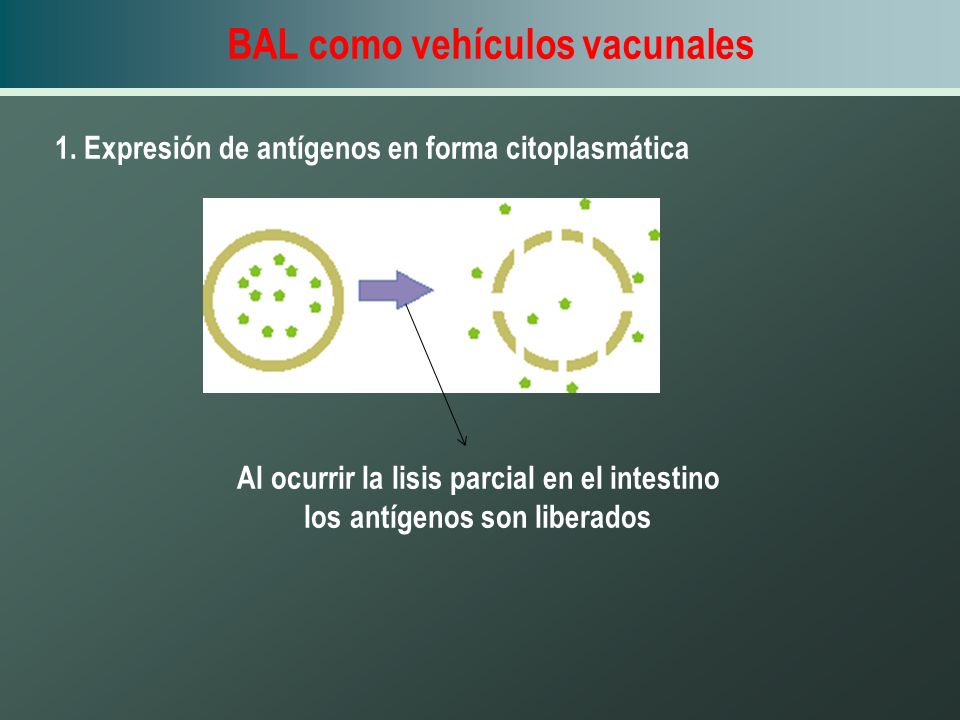 BAL como vehículos vacunales

1. Expresión de antígenos en forma citoplasmática

Al ocurrir la lisis parcial en el intestino los antígenos son liberados